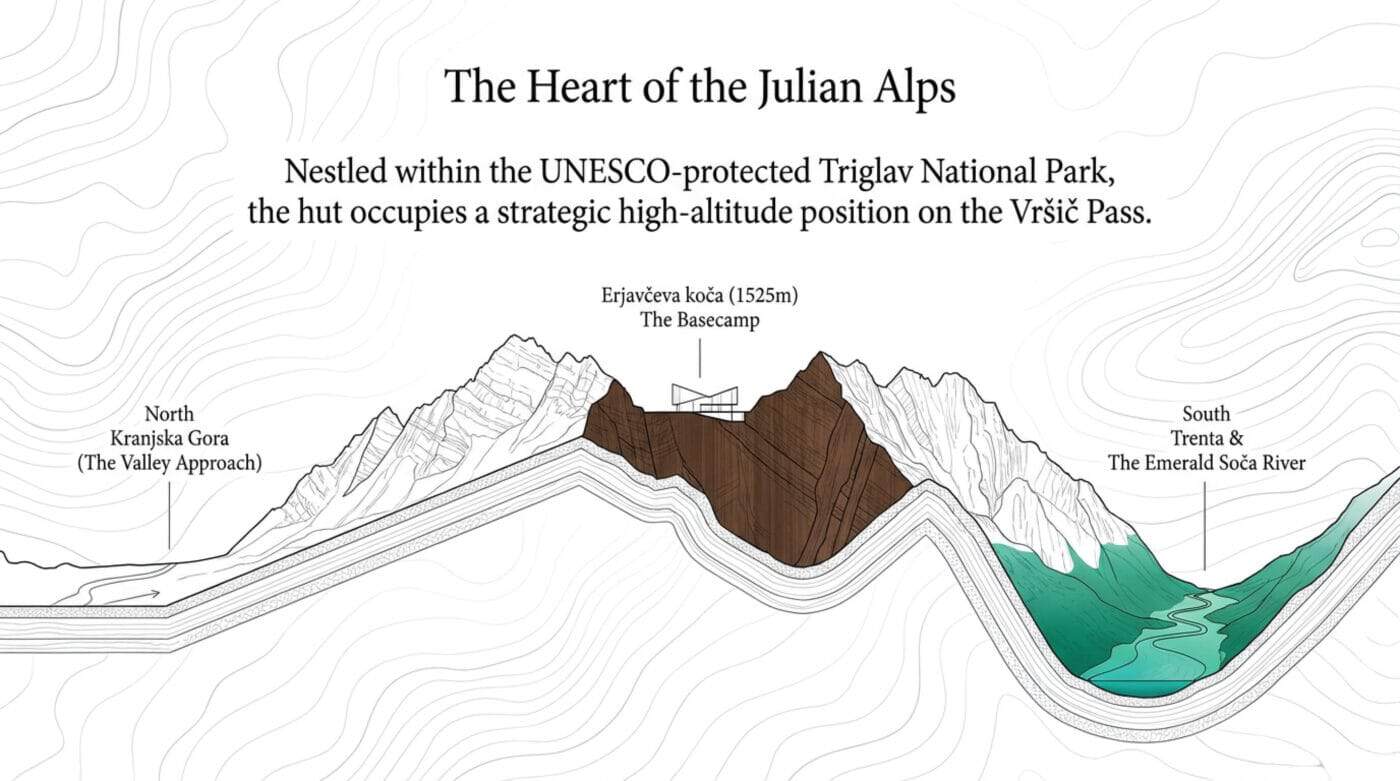 The Heart of the Julian Alps

Nestled within the UNESCO-protected Triglav National Park, the hut occupies a strategic high-altitude position on the Vršič Pass.

Erjavčeva koča (1525m)
The Basecamp

North
Kranjska Gora
(The Valley Approach)

South
Trenta &
The Emerald Soča River